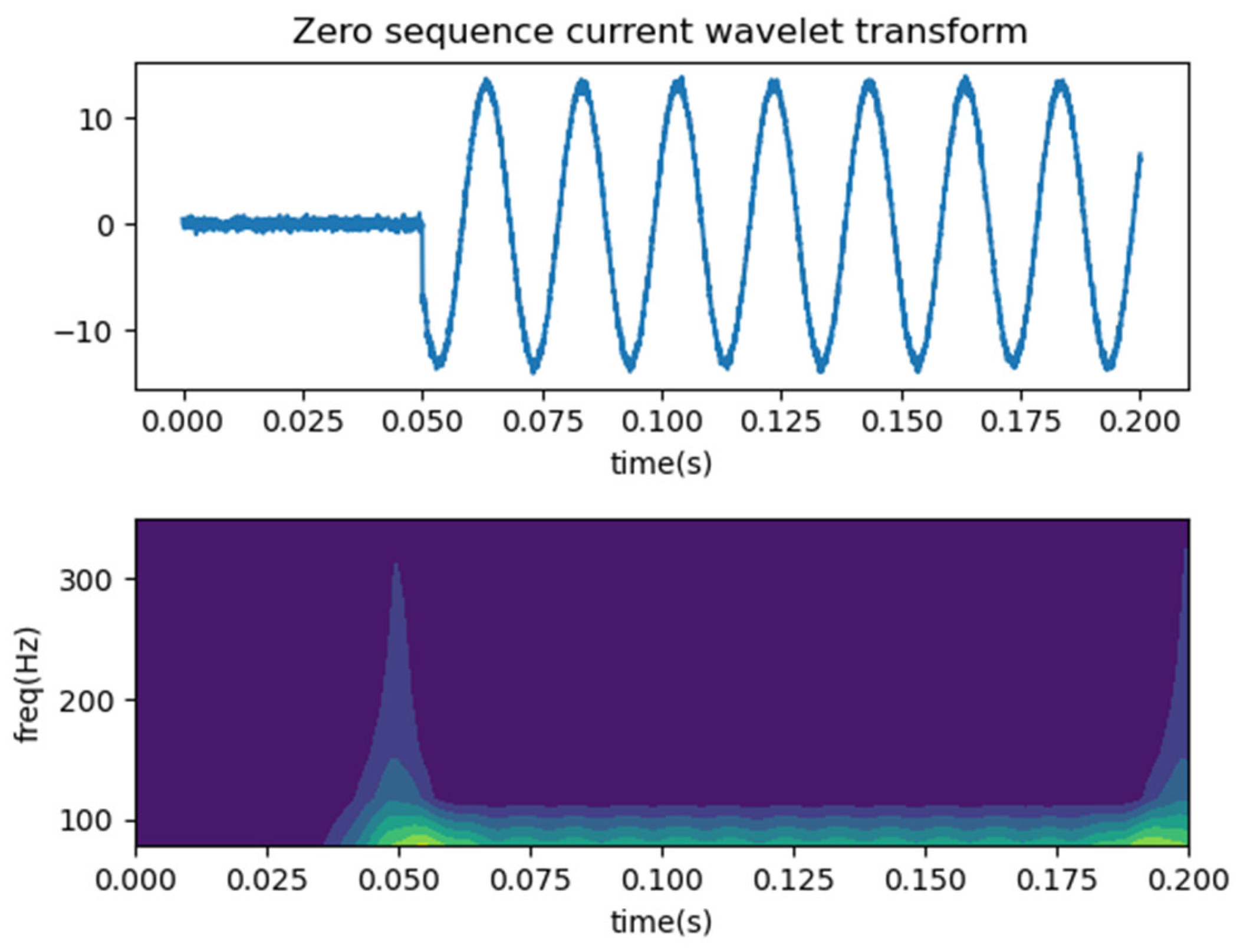 Zero sequence current wavelet transform

10
0
−10

0.000 0.025 0.050 0.075 0.100 0.125 0.150 0.175 0.200
time(s)

freq(Hz)
300
200
100

0.000 0.025 0.050 0.075 0.100 0.125 0.150 0.175 0.200
time(s)